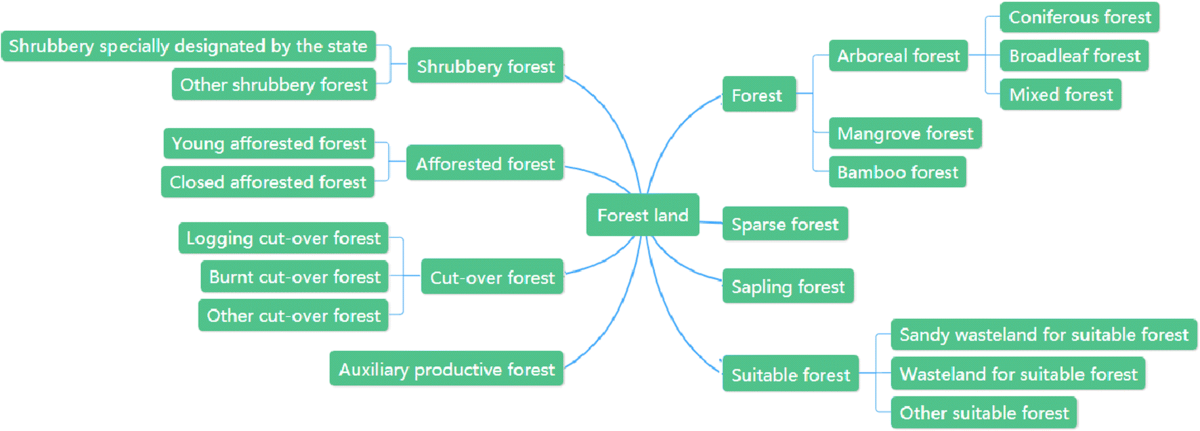 Forest land

Shrubbery forest
Shrubbery specially designated by the state
Other shrubbery forest

Afforested forest
Young afforested forest
Closed afforested forest

Cut-over forest
Logging cut-over forest
Burnt cut-over forest
Other cut-over forest

Auxiliary productive forest

Forest
Arboreal forest
Coniferous forest
Broadleaf forest
Mixed forest
Mangrove forest
Bamboo forest

Sparse forest

Sapling forest

Suitable forest
Sandy wasteland for suitable forest
Wasteland for suitable forest
Other suitable forest